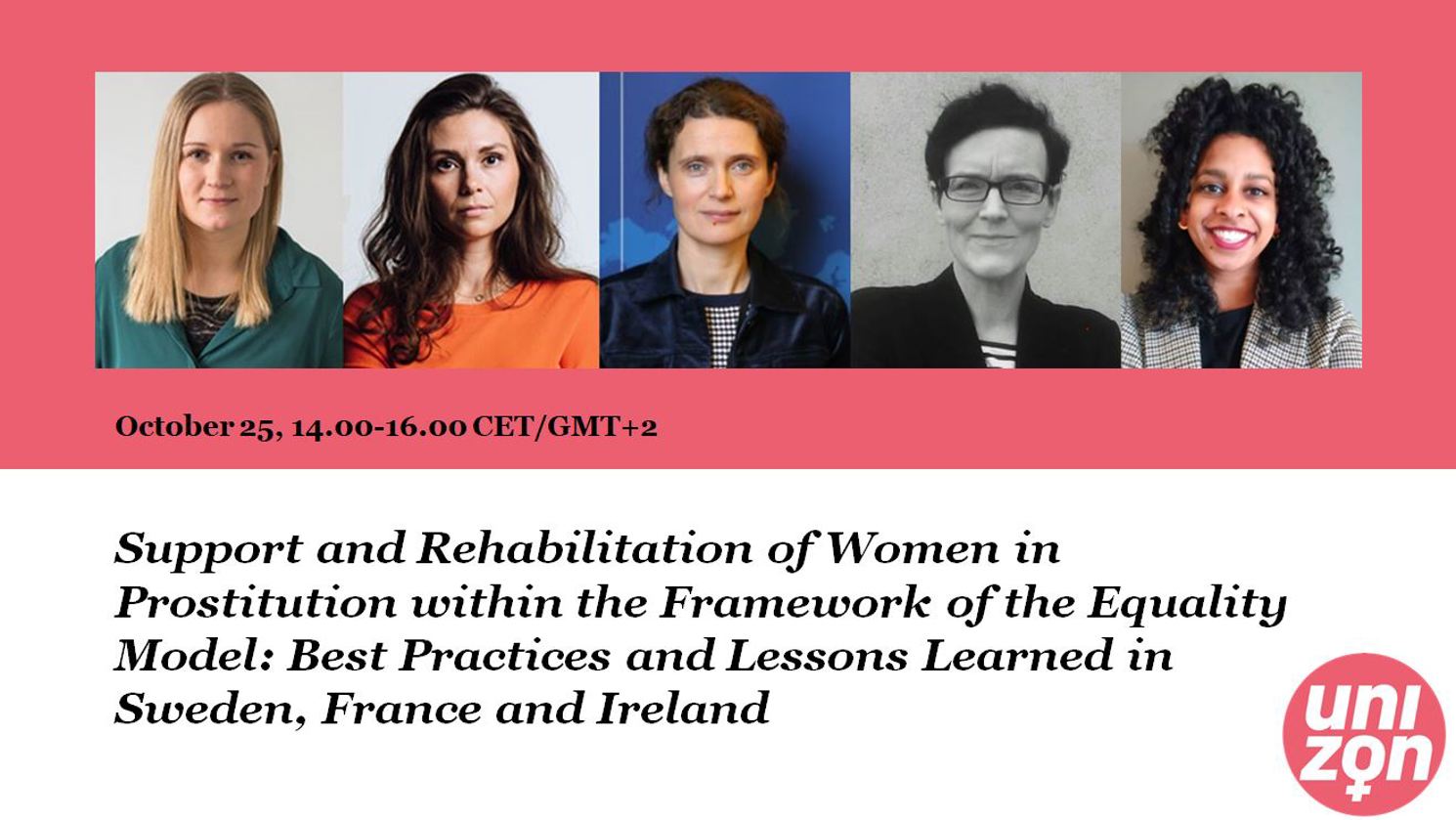 October 25, 14.00-16.00 CET/GMT+2

Support and Rehabilitation of Women in Prostitution within the Framework of the Equality Model: Best Practices and Lessons Learned in Sweden, France and Ireland

uni
zon